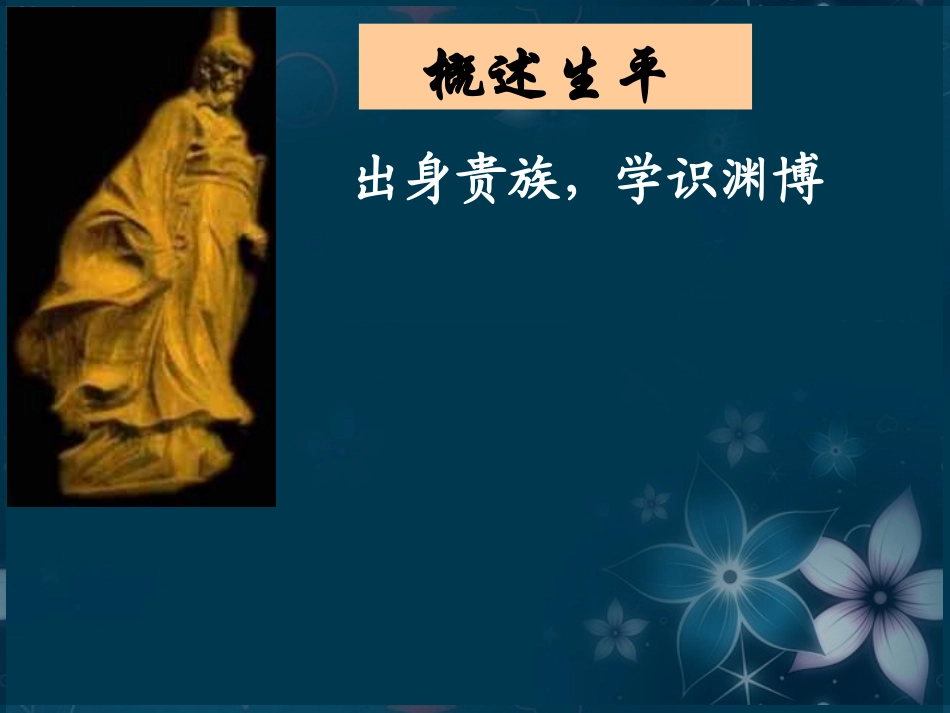 概述生平

出身贵族，学识渊博